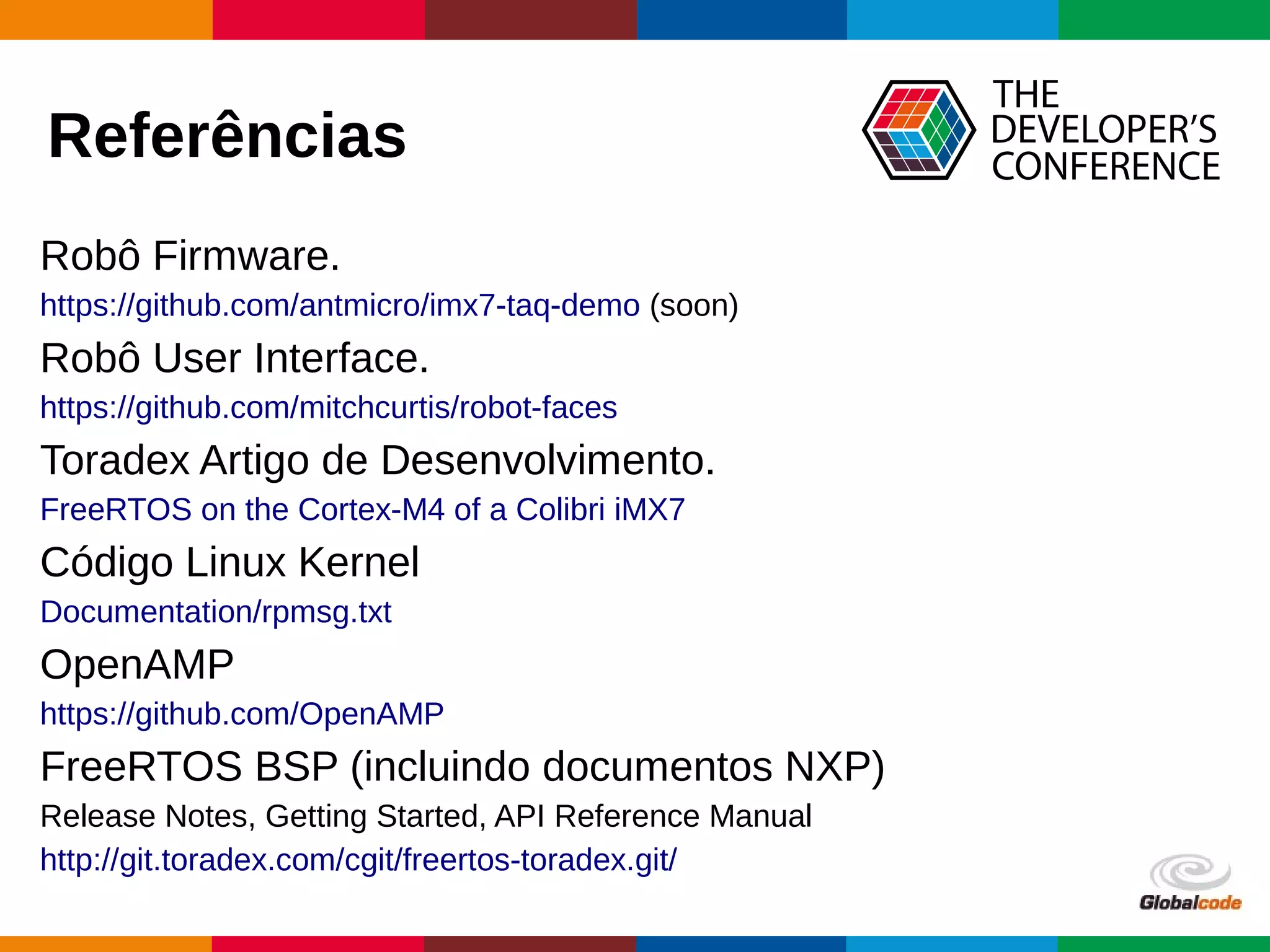 Referências

THE DEVELOPER'S CONFERENCE

Robô Firmware.

https://github.com/antmicro/imx7-taq-demo (soon)

Robô User Interface.

https://github.com/mitchcurtis/robot-faces

Toradex Artigo de Desenvolvimento.

FreeRTOS on the Cortex-M4 of a Colibri iMX7

Código Linux Kernel

Documentation/rpmsg.txt

OpenAMP

https://github.com/OpenAMP

FreeRTOS BSP (incluindo documentos NXP)

Release Notes, Getting Started, API Reference Manual

http://git.toradex.com/cgit/freertos-toradex.git/

Globalcode